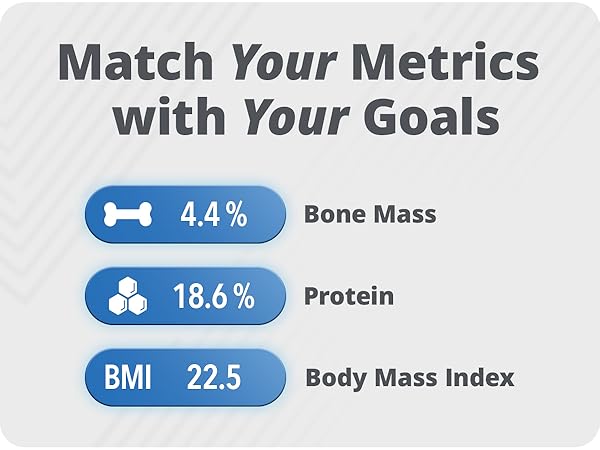 Match Your Metrics with Your Goals

4.4 % Bone Mass

18.6 % Protein

BMI 22.5 Body Mass Index